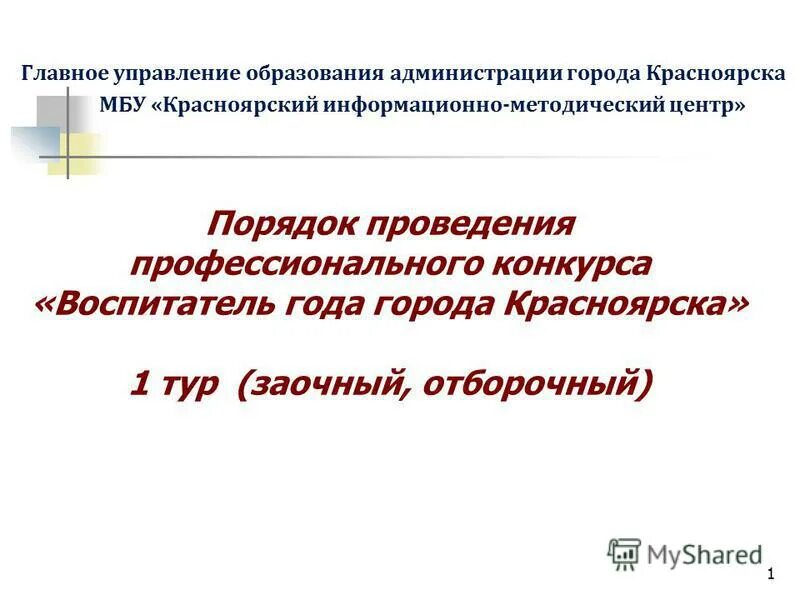 Главное управление образования администрации города Красноярска
МБУ «Красноярский информационно-методический центр»

Порядок проведения профессионального конкурса «Воспитатель года города Красноярска»

1 тур (заочный, отборочный)

MyShared

1